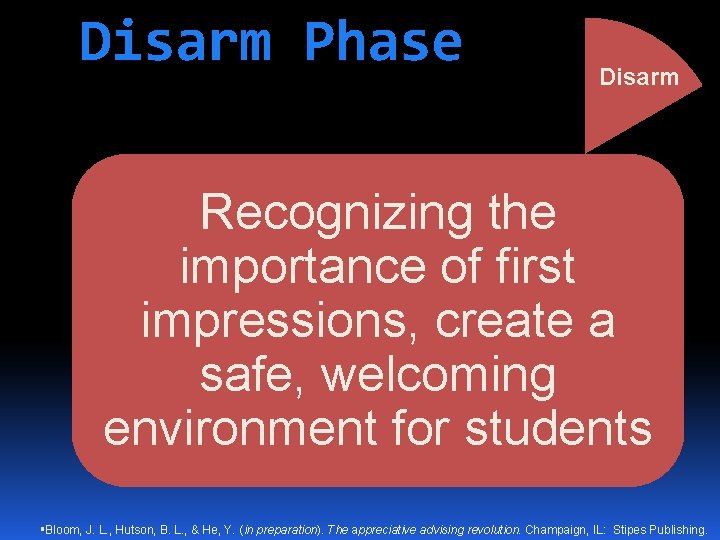 Disarm Phase

Disarm

Recognizing the importance of first impressions, create a safe, welcoming environment for students

▪Bloom, J. L., Hutson, B. L., & He, Y. (in preparation). The appreciative advising revolution. Champaign, IL: Stipes Publishing.